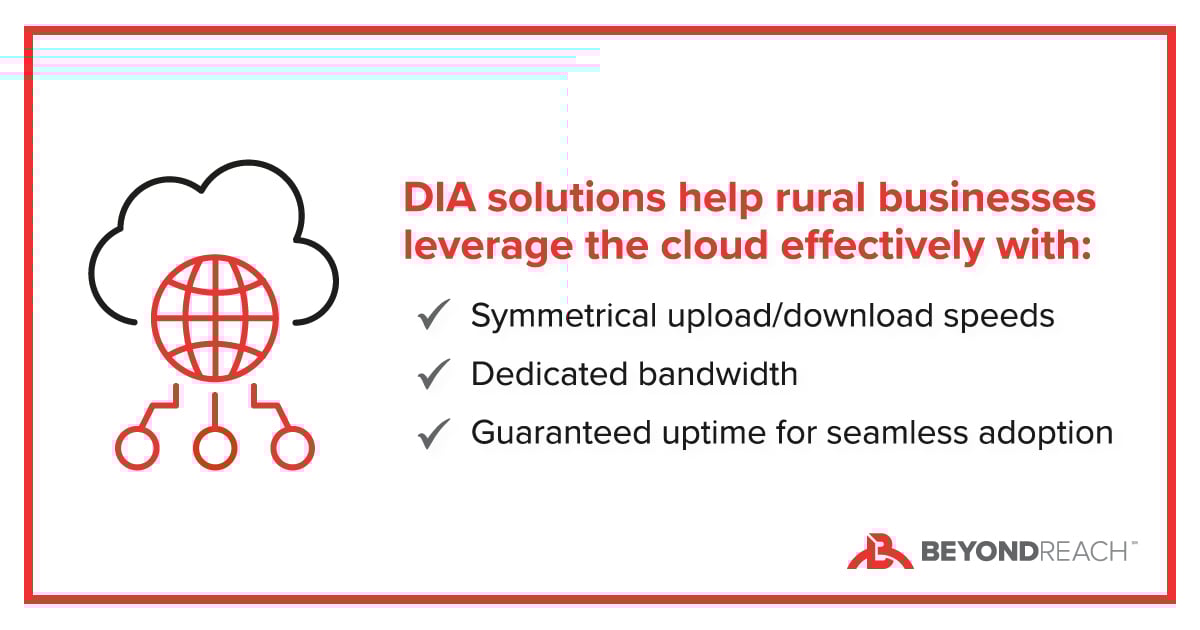 DIA solutions help rural businesses leverage the cloud effectively with:

✓ Symmetrical upload/download speeds

✓ Dedicated bandwidth

✓ Guaranteed uptime for seamless adoption

BEYONDREACH™